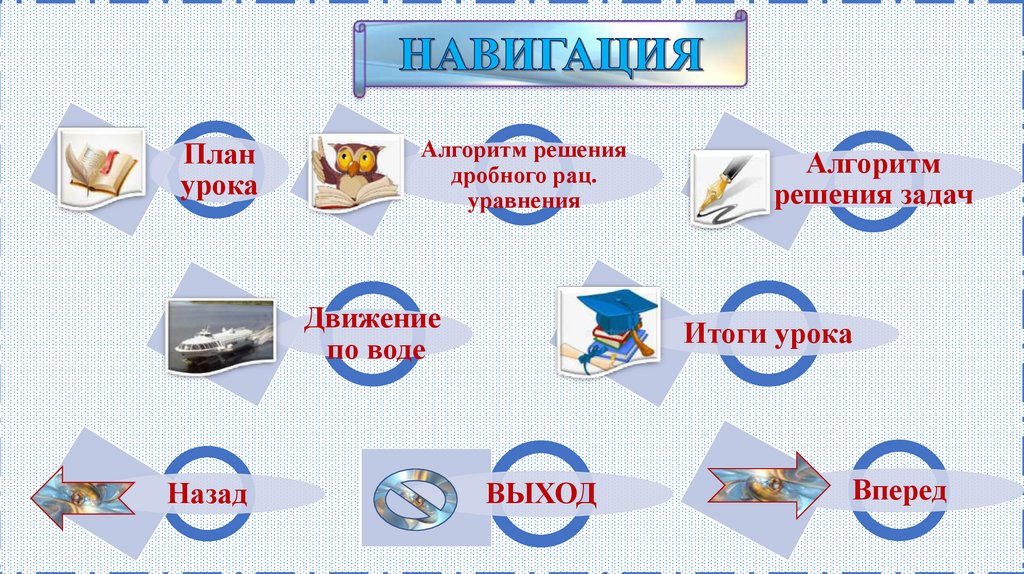 НАВИГАЦИЯ

План урока

Алгоритм решения дробного рац. уравнения

Алгоритм решения задач

Движение по воде

Итоги урока

Назад

ВЫХОД

Вперед